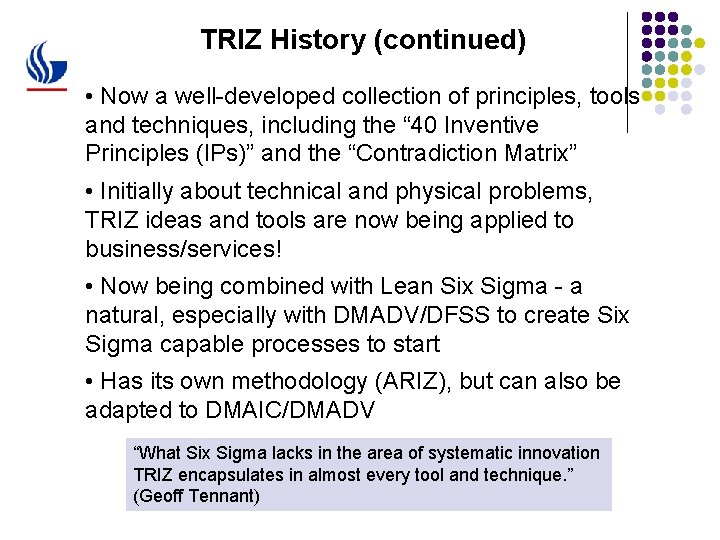 TRIZ History (continued)

• Now a well-developed collection of principles, tools and techniques, including the “40 Inventive Principles (IPs)” and the “Contradiction Matrix”

• Initially about technical and physical problems, TRIZ ideas and tools are now being applied to business/services!

• Now being combined with Lean Six Sigma - a natural, especially with DMADV/DFSS to create Six Sigma capable processes to start

• Has its own methodology (ARIZ), but can also be adapted to DMAIC/DMADV

“What Six Sigma lacks in the area of systematic innovation TRIZ encapsulates in almost every tool and technique.” (Geoff Tennant)